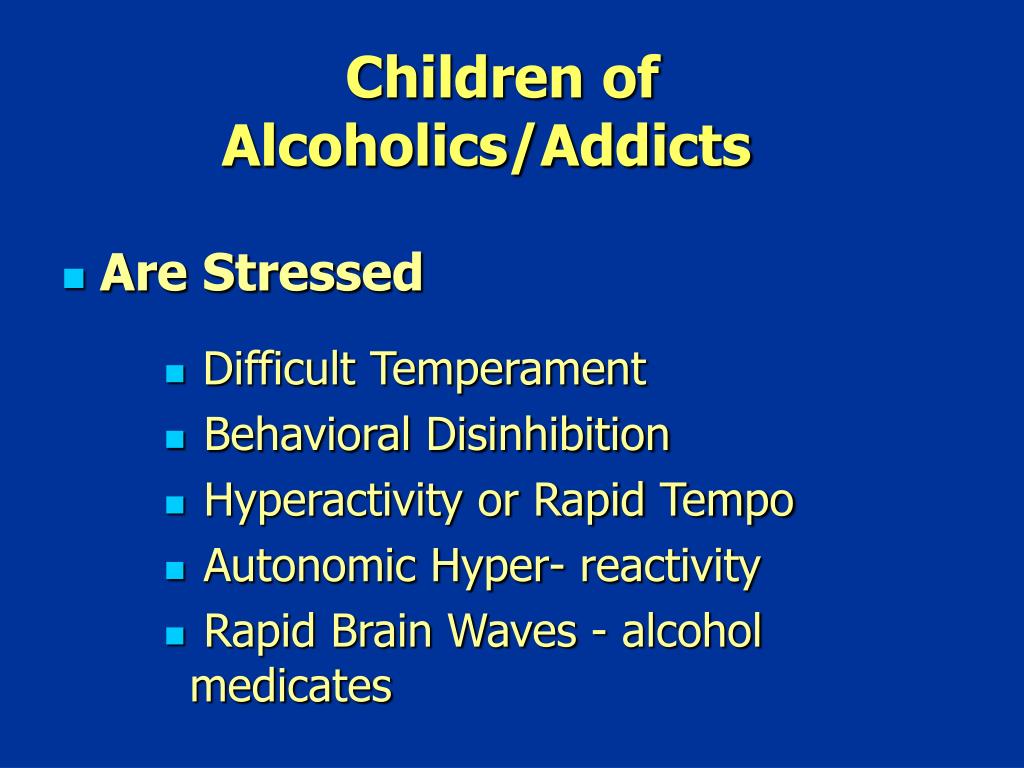 Children of Alcoholics/Addicts

- Are Stressed
  - Difficult Temperament
  - Behavioral Disinhibition
  - Hyperactivity or Rapid Tempo
  - Autonomic Hyper- reactivity
  - Rapid Brain Waves - alcohol medicates